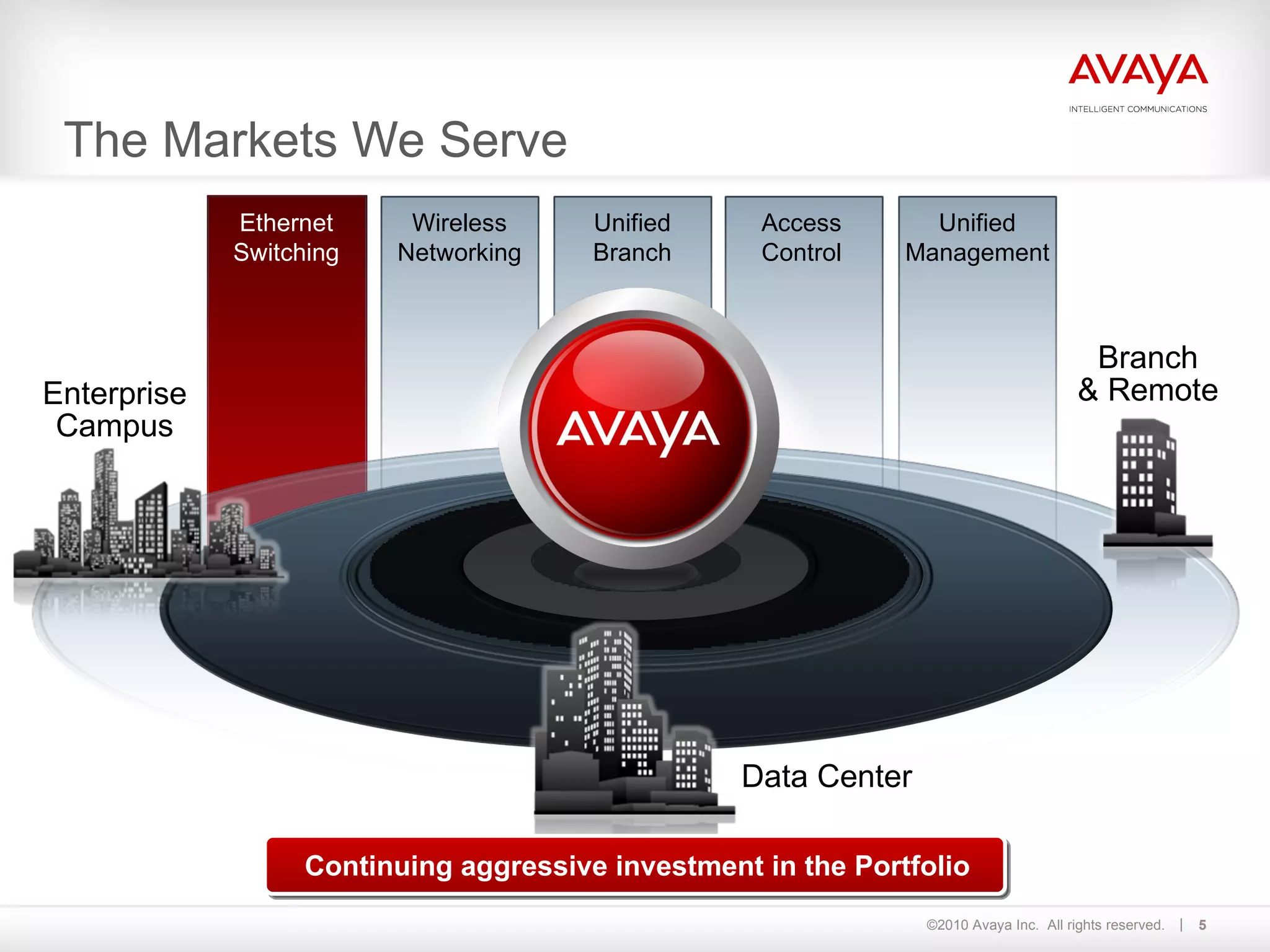 AVAYA
INTELLIGENT COMMUNICATIONS

The Markets We Serve

Ethernet Switching

Wireless Networking

Unified Branch

Access Control

Unified Management

Enterprise Campus

AVAYA

Branch & Remote

Data Center

Continuing aggressive investment in the Portfolio

©2010 Avaya Inc. All rights reserved. | 5